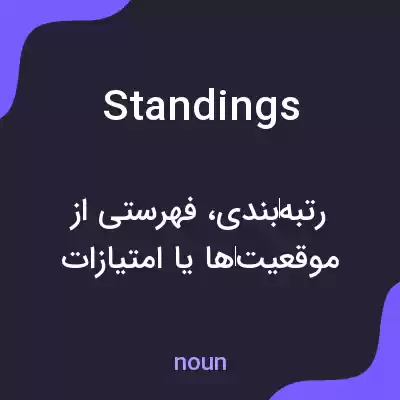 Standings

رتبه‌بندی، فهرستی از موقعیت‌ها یا امتیازات

noun